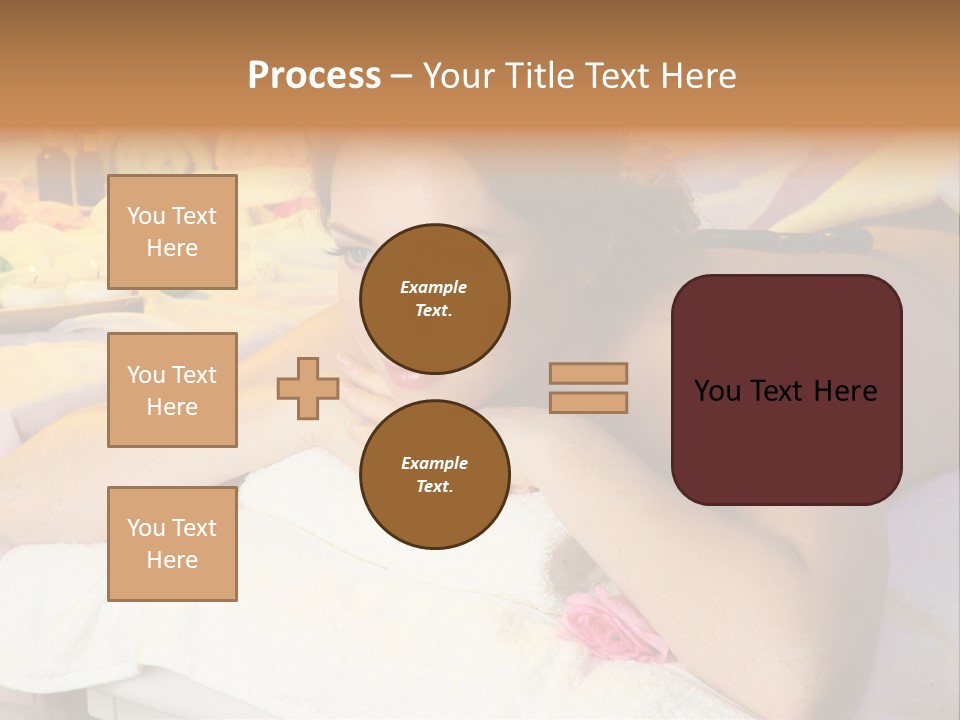 Process – Your Title Text Here

You Text Here

You Text Here

You Text Here

Example Text.

Example Text.

You Text Here